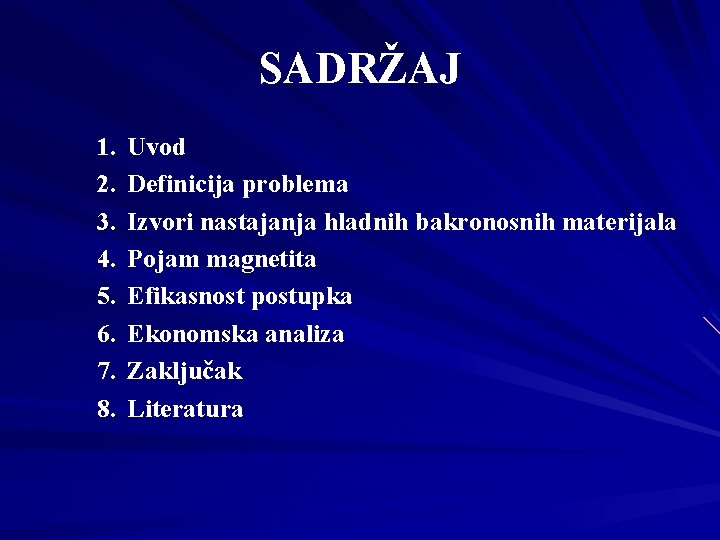 SADRŽAJ

1. Uvod
2. Definicija problema
3. Izvori nastajanja hladnih bakronosnih materijala
4. Pojam magnetita
5. Efikasnost postupka
6. Ekonomska analiza
7. Zaključak
8. Literatura